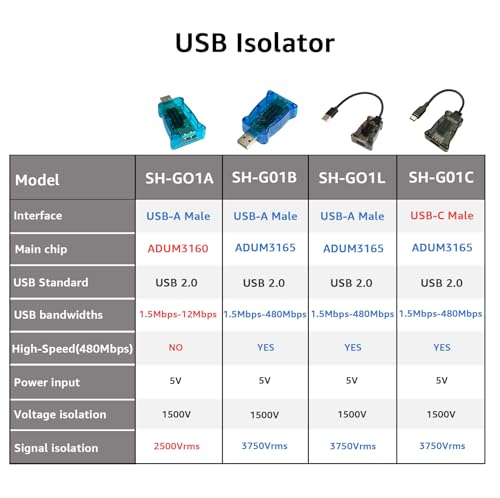 USB Isolator

| Model | SH-GO1A | SH-G01B | SH-GO1L | SH-G01C |
|---|---|---|---|---|
| Interface | USB-A Male | USB-A Male | USB-A Male | USB-C Male |
| Main chip | ADUM3160 | ADUM3165 | ADUM3165 | ADUM3165 |
| USB Standard | USB 2.0 | USB 2.0 | USB 2.0 | USB 2.0 |
| USB bandwidths | 1.5Mbps-12Mbps | 1.5Mbps-480Mbps | 1.5Mbps-480Mbps | 1.5Mbps-480Mbps |
| High-Speed(480Mbps) | NO | YES | YES | YES |
| Power input | 5V | 5V | 5V | 5V |
| Voltage isolation | 1500V | 1500V | 1500V | 1500V |
| Signal isolation | 2500Vrms | 3750Vrms | 3750Vrms | 3750Vrms |